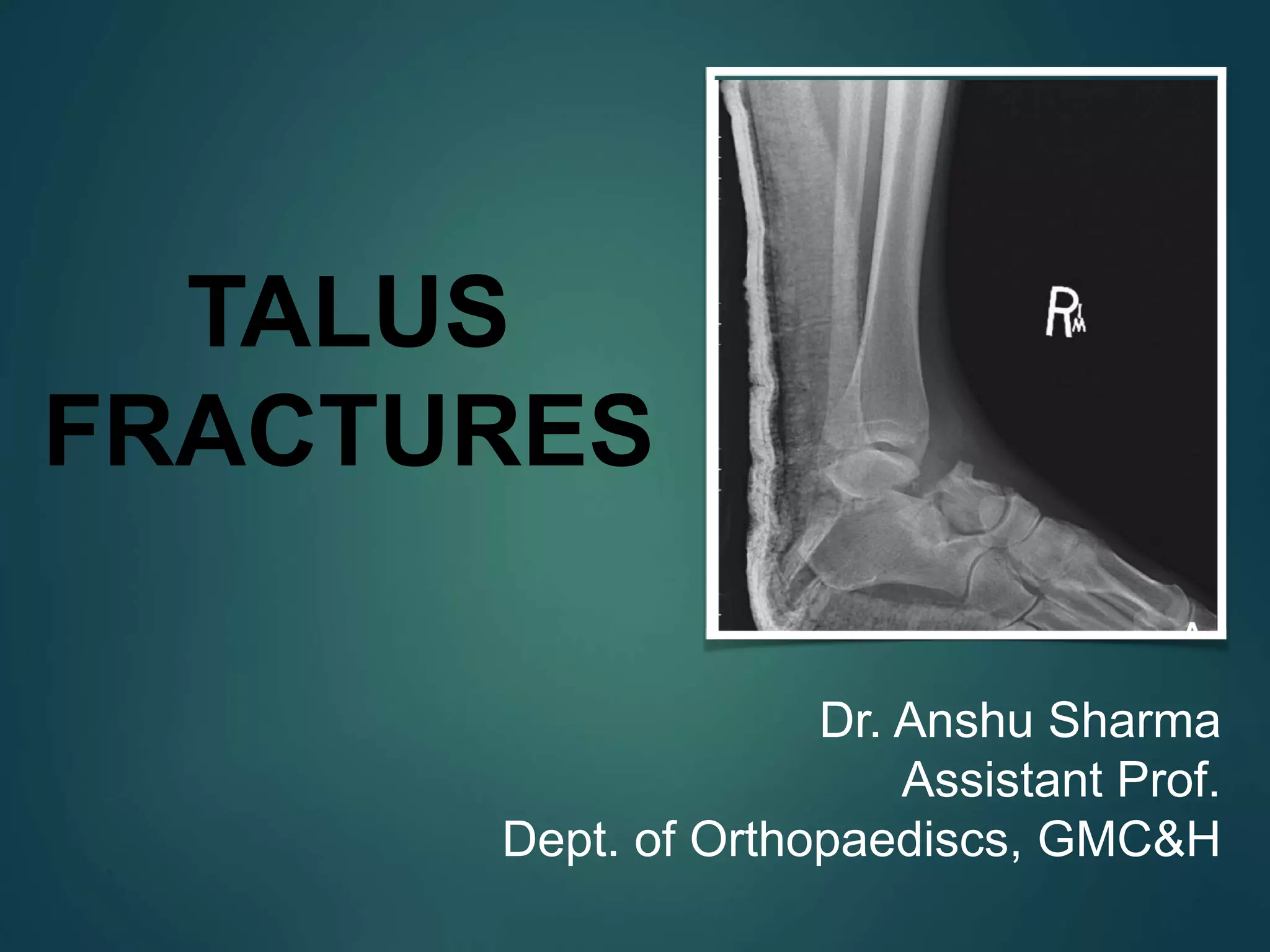 TALUS FRACTURES

R

Dr. Anshu Sharma
Assistant Prof.
Dept. of Orthopaediscs, GMC&H